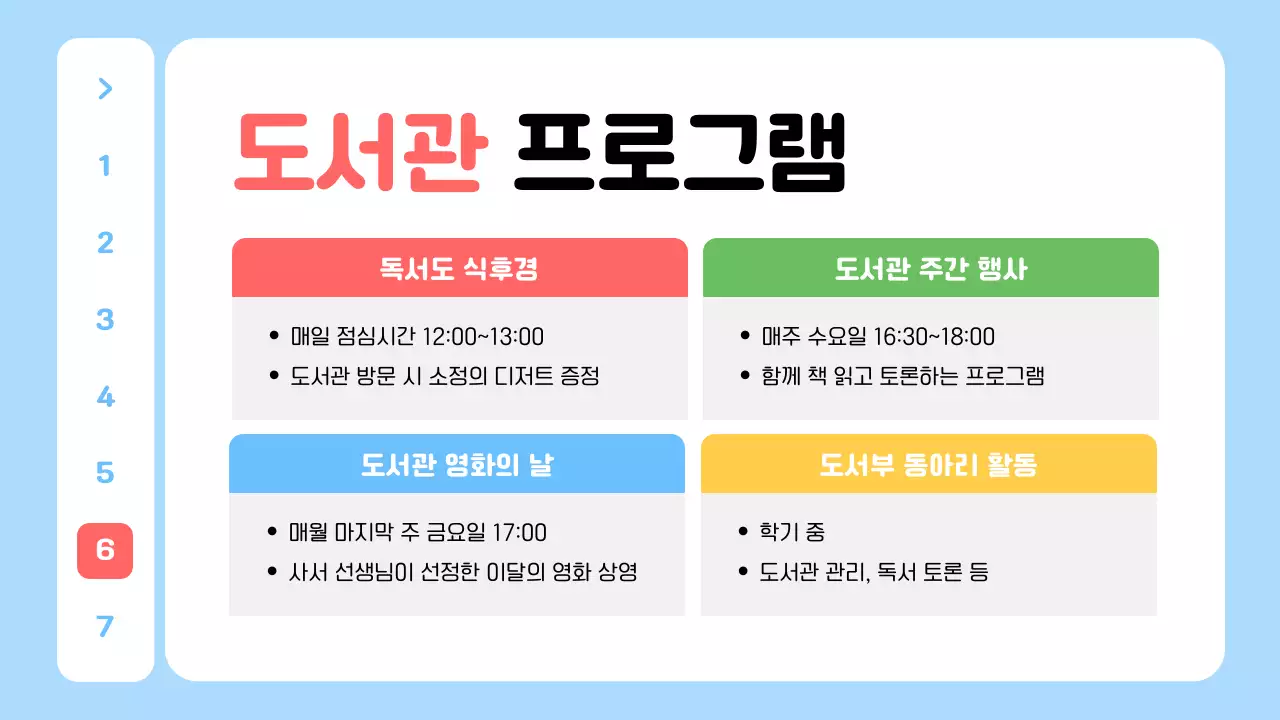 >
1
2
3
4
5
6
7

도서관 프로그램

독서도 식후경
• 매일 점심시간 12:00~13:00
• 도서관 방문 시 소정의 디저트 증정

도서관 주간 행사
• 매주 수요일 16:30~18:00
• 함께 책 읽고 토론하는 프로그램

도서관 영화의 날
• 매월 마지막 주 금요일 17:00
• 사서 선생님이 선정한 이달의 영화 상영

도서부 동아리 활동
• 학기 중
• 도서관 관리, 독서 토론 등